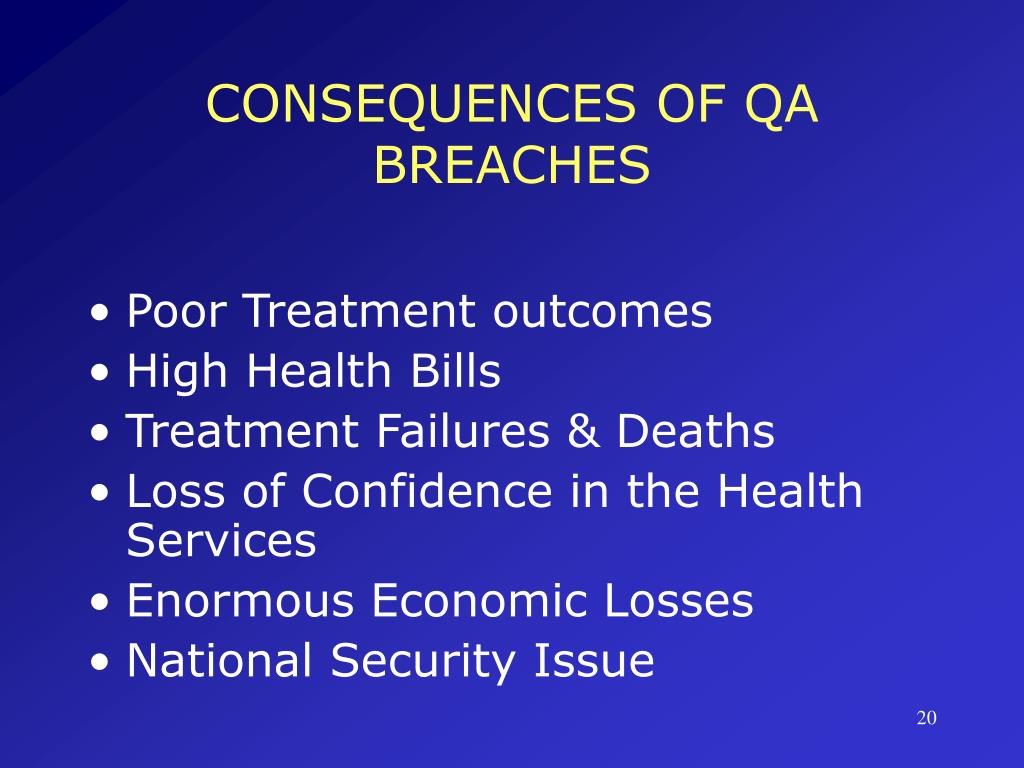 CONSEQUENCES OF QA BREACHES

• Poor Treatment outcomes
• High Health Bills
• Treatment Failures & Deaths
• Loss of Confidence in the Health Services
• Enormous Economic Losses
• National Security Issue

20